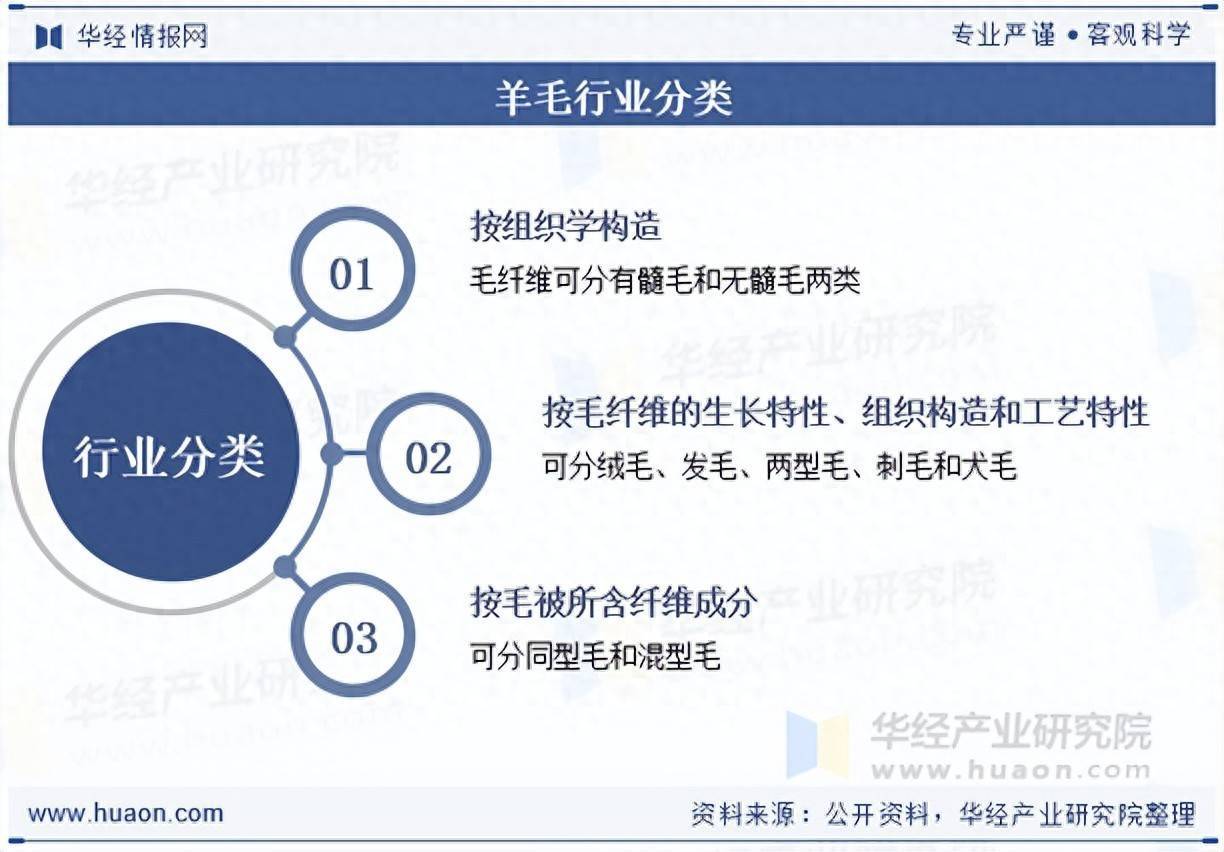 华经情报网

专业严谨 • 客观科学

羊毛行业分类

行业分类

01

按组织学构造

毛纤维可分有髓毛和无髓毛两类

02

按毛纤维的生长特性、组织构造和工艺特性

可分绒毛、发毛、两型毛、刺毛和犬毛

03

按毛被所含纤维成分

可分同型毛和混型毛

华经产业研究院

www.huaon.com

www.huaon.com

资料来源：公开资料，华经产业研究院整理